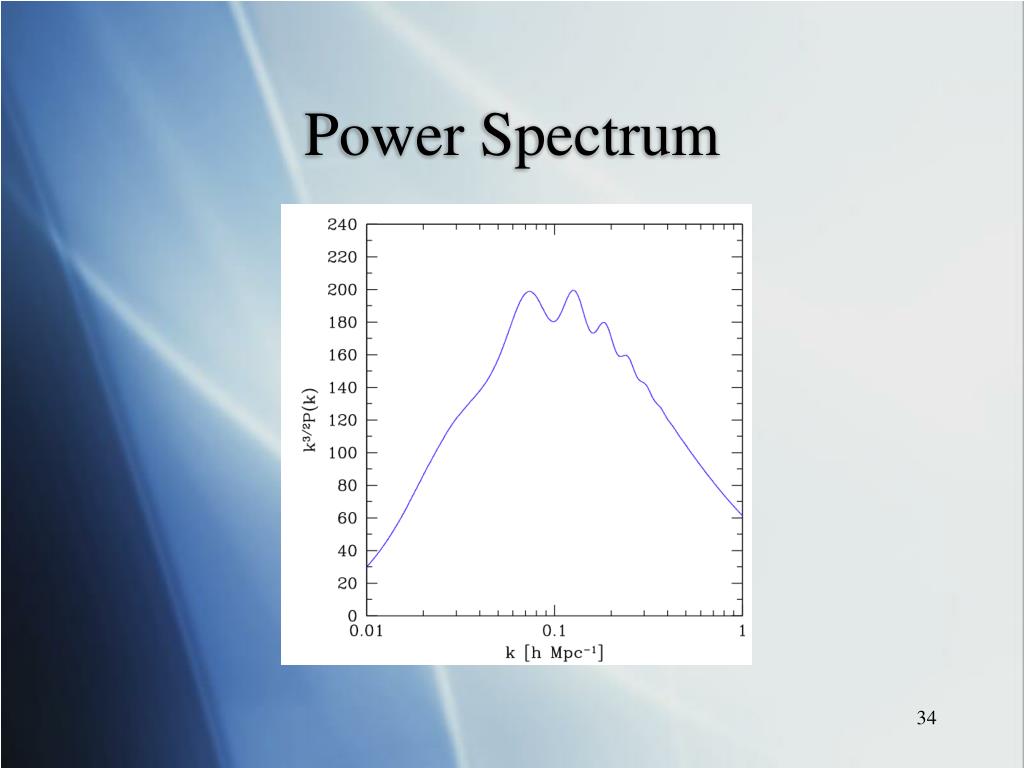 Power Spectrum

240
220
200
180
160
140
120
100
80
60
40
20
0

$k^{3/2}P(k)$

0.01
0.1
1

k [h $Mpc^{-1}$]

34